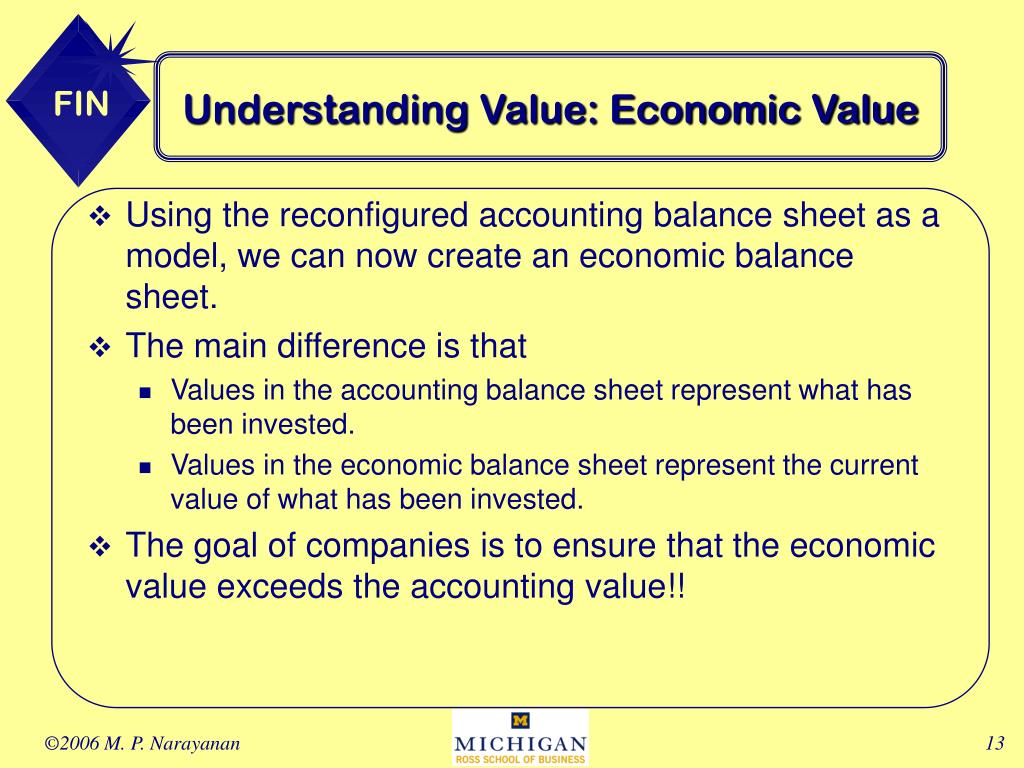 FIN

Understanding Value: Economic Value

❖ Using the reconfigured accounting balance sheet as a model, we can now create an economic balance sheet.

❖ The main difference is that

▪ Values in the accounting balance sheet represent what has been invested.

▪ Values in the economic balance sheet represent the current value of what has been invested.

❖ The goal of companies is to ensure that the economic value exceeds the accounting value!!

©2006 M. P. Narayanan

M
MICHIGAN
ROSS SCHOOL OF BUSINESS

13